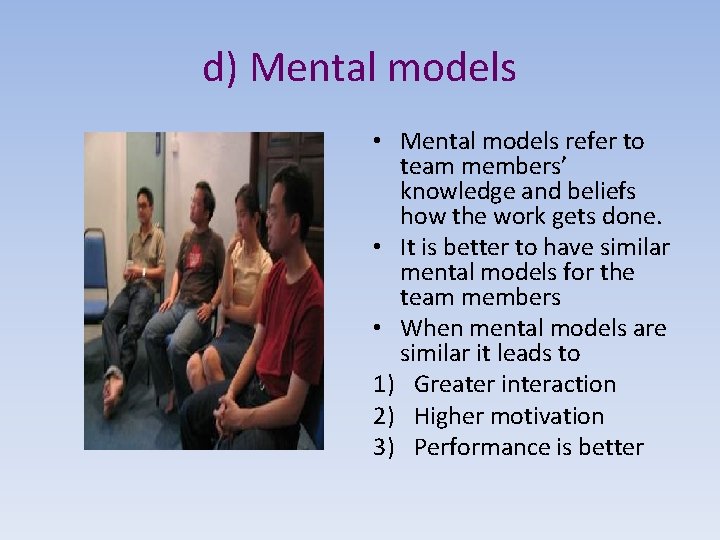 d) Mental models

• Mental models refer to team members' knowledge and beliefs how the work gets done.
• It is better to have similar mental models for the team members
• When mental models are similar it leads to
1) Greater interaction
2) Higher motivation
3) Performance is better